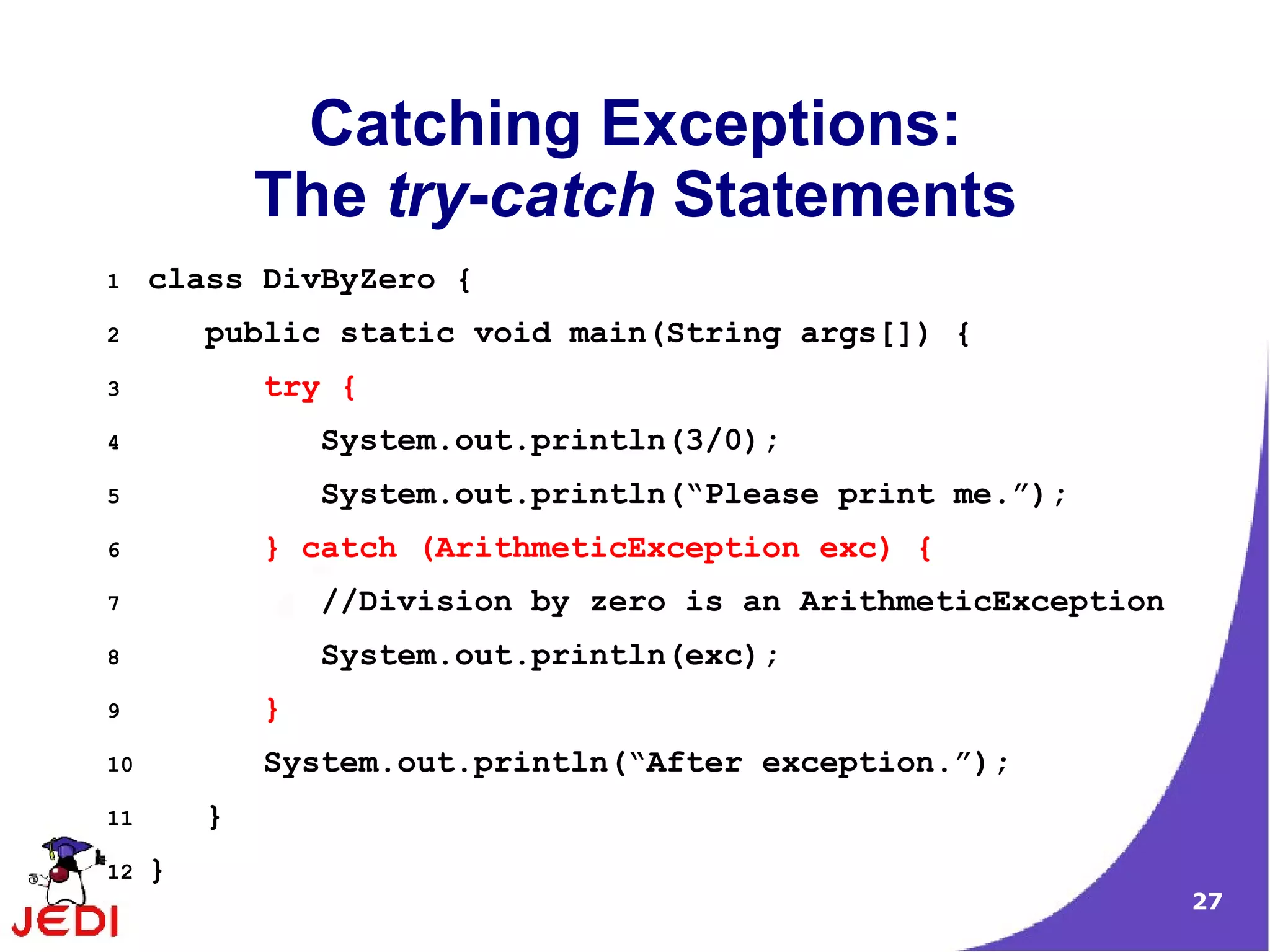 Catching Exceptions:
The try-catch Statements

1 class DivByZero {
2 public static void main(String args[]) {
3 try {
4 System.out.println(3/0);
5 System.out.println(“Please print me.”);
6 } catch (ArithmeticException exc) {
7 //Division by zero is an ArithmeticException
8 System.out.println(exc);
9 }
10 System.out.println(“After exception.”);
11 }
12 }

JEDI

27